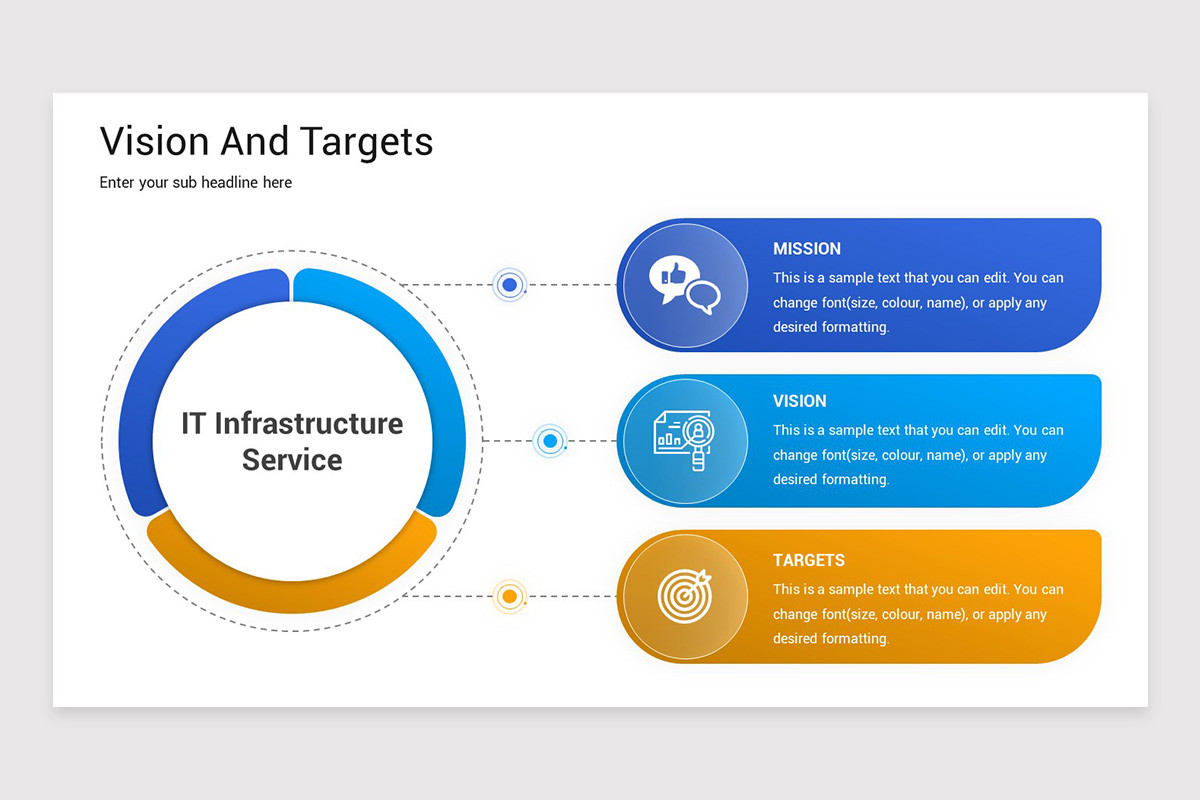 Vision And Targets

Enter your sub headline here

IT Infrastructure Service

MISSION

This is a sample text that you can edit. You can change font(size, colour, name), or apply any desired formatting.

VISION

This is a sample text that you can edit. You can change font(size, colour, name), or apply any desired formatting.

TARGETS

This is a sample text that you can edit. You can change font(size, colour, name), or apply any desired formatting.